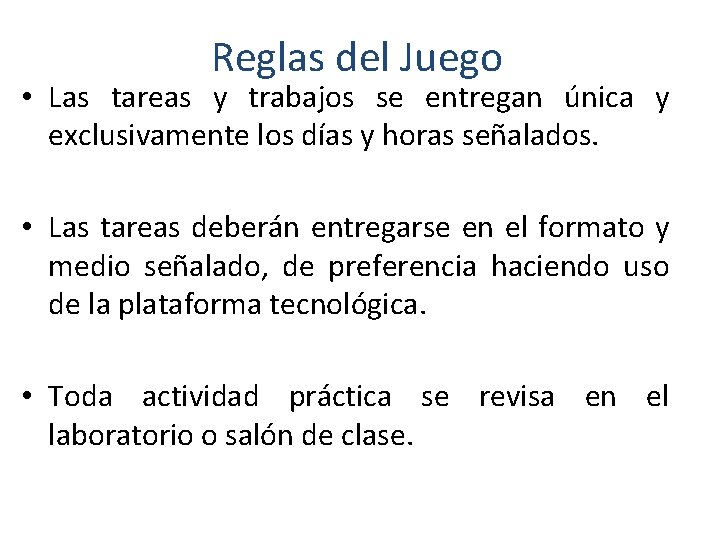 Reglas del Juego

• Las tareas y trabajos se entregan única y exclusivamente los días y horas señalados.

• Las tareas deberán entregarse en el formato y medio señalado, de preferencia haciendo uso de la plataforma tecnológica.

• Toda actividad práctica se revisa en el laboratorio o salón de clase.